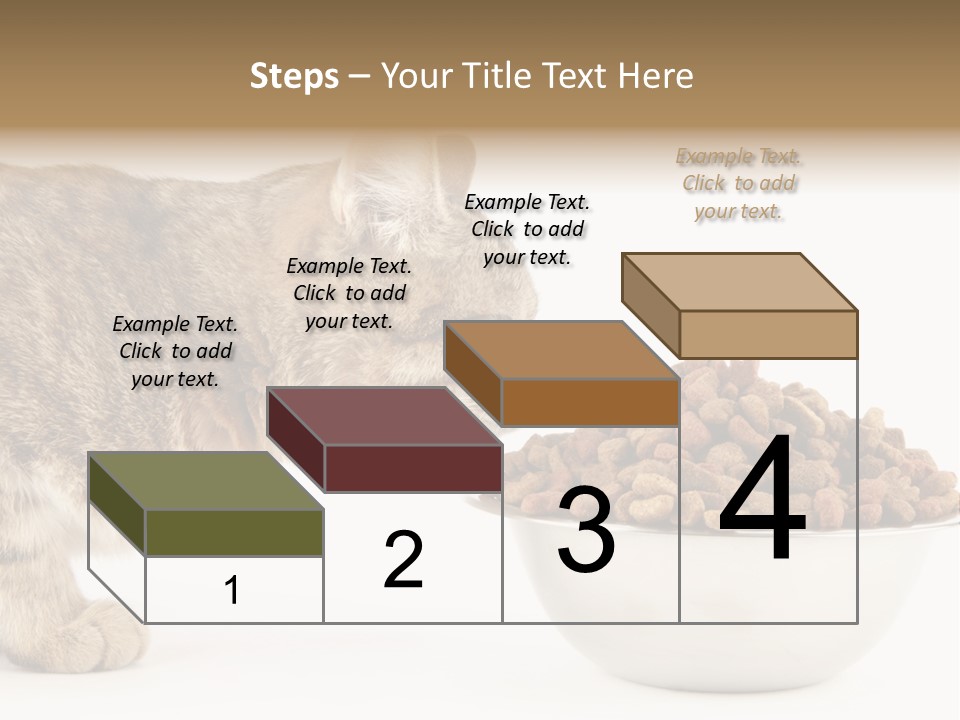 Steps – Your Title Text Here

Example Text. Click to add your text.

Example Text. Click to add your text.

Example Text. Click to add your text.

Example Text. Click to add your text.

1

2

3

4